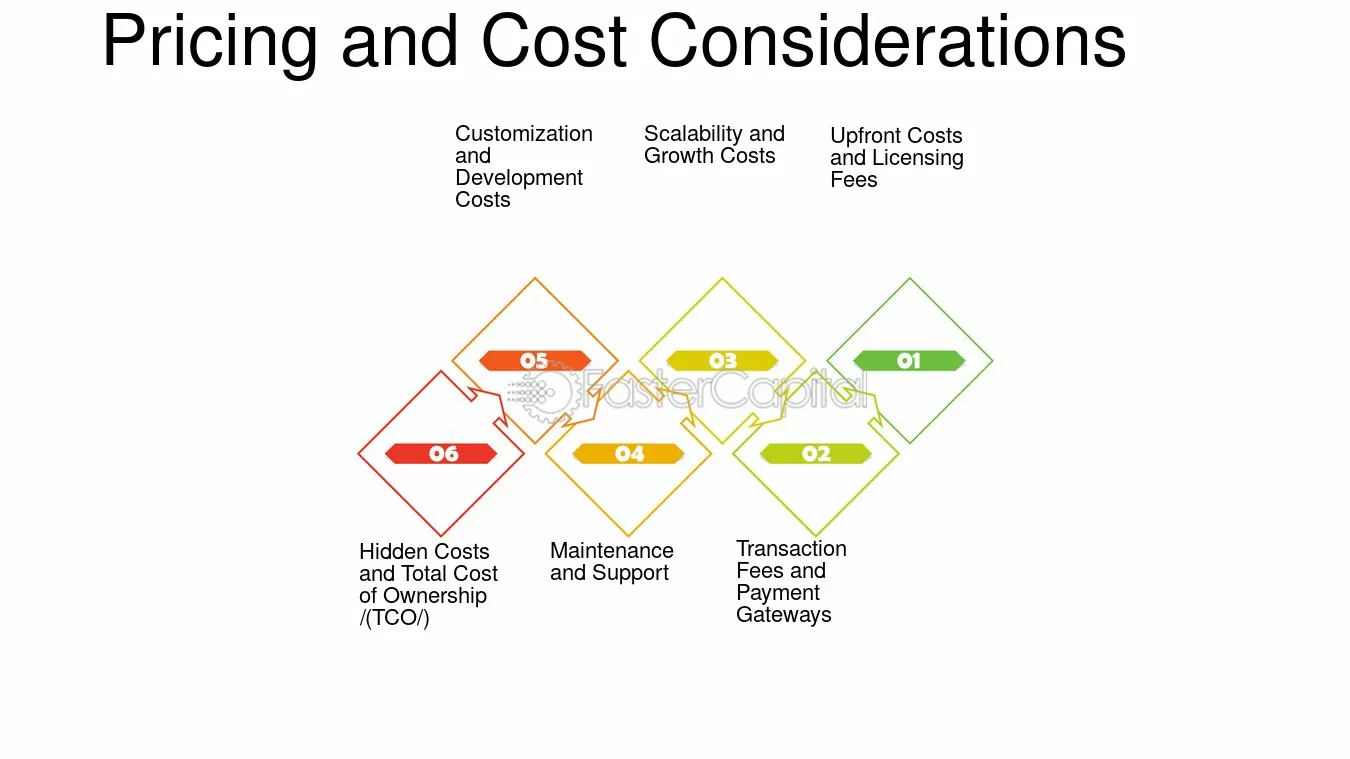 Pricing and Cost Considerations

Customization and Development Costs

Scalability and Growth Costs

Upfront Costs and Licensing Fees

05

03

01

06

04

02

Hidden Costs and Total Cost of Ownership /(TCO/)

Maintenance and Support

Transaction Fees and Payment Gateways

FasterCapital